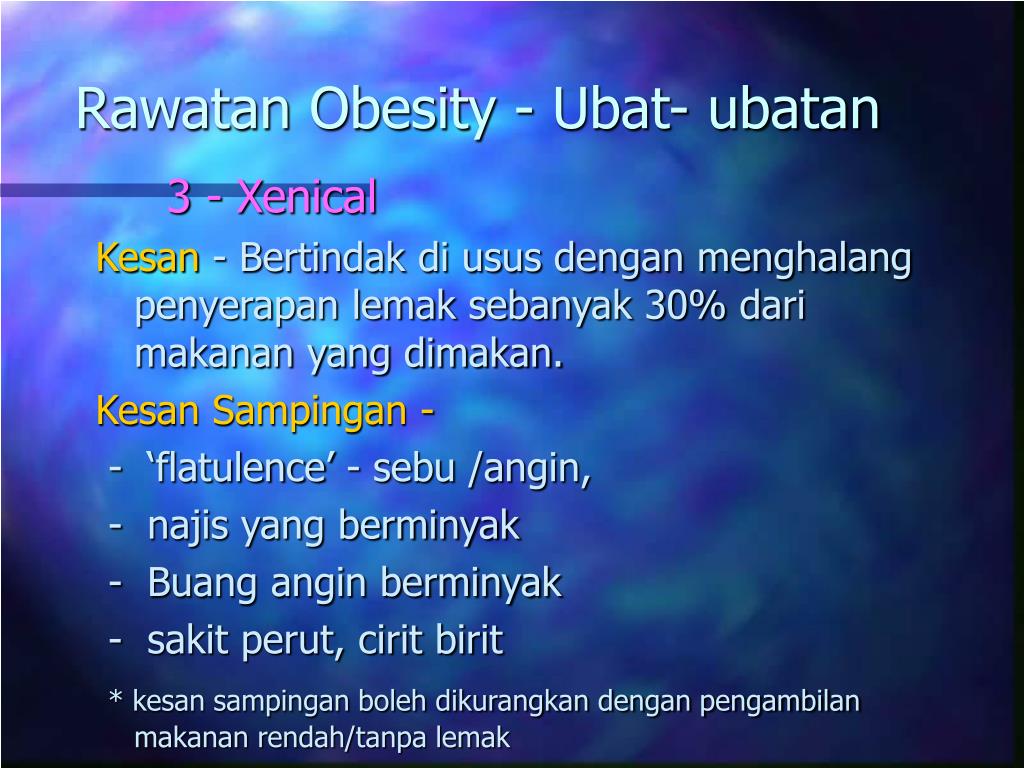 Rawatan Obesity - Ubat- ubatan

3 - Xenical

Kesan - Bertindak di usus dengan menghalang penyerapan lemak sebanyak 30% dari makanan yang dimakan.

Kesan Sampingan -

- ‘flatulence’ - sebu /angin,
- najis yang berminyak
- Buang angin berminyak
- sakit perut, cirit birit

* kesan sampingan boleh dikurangkan dengan pengambilan makanan rendah/tanpa lemak